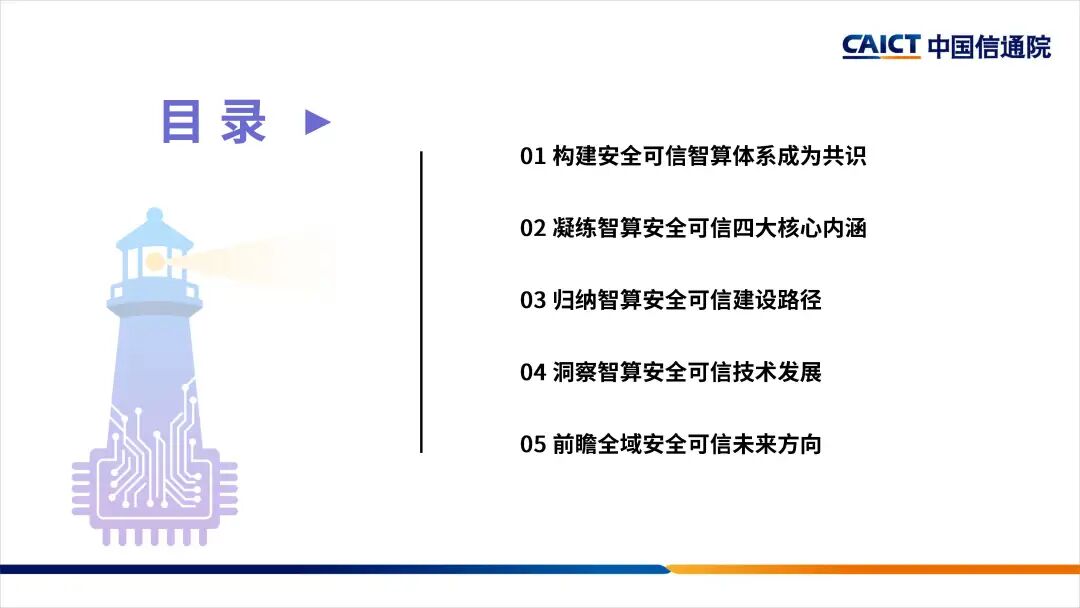 CAICT 中国信通院

目 录

01 构建安全可信智算体系成为共识

02 凝练智算安全可信四大核心内涵

03 归纳智算安全可信建设路径

04 洞察智算安全可信技术发展

05 前瞻全域安全可信未来方向